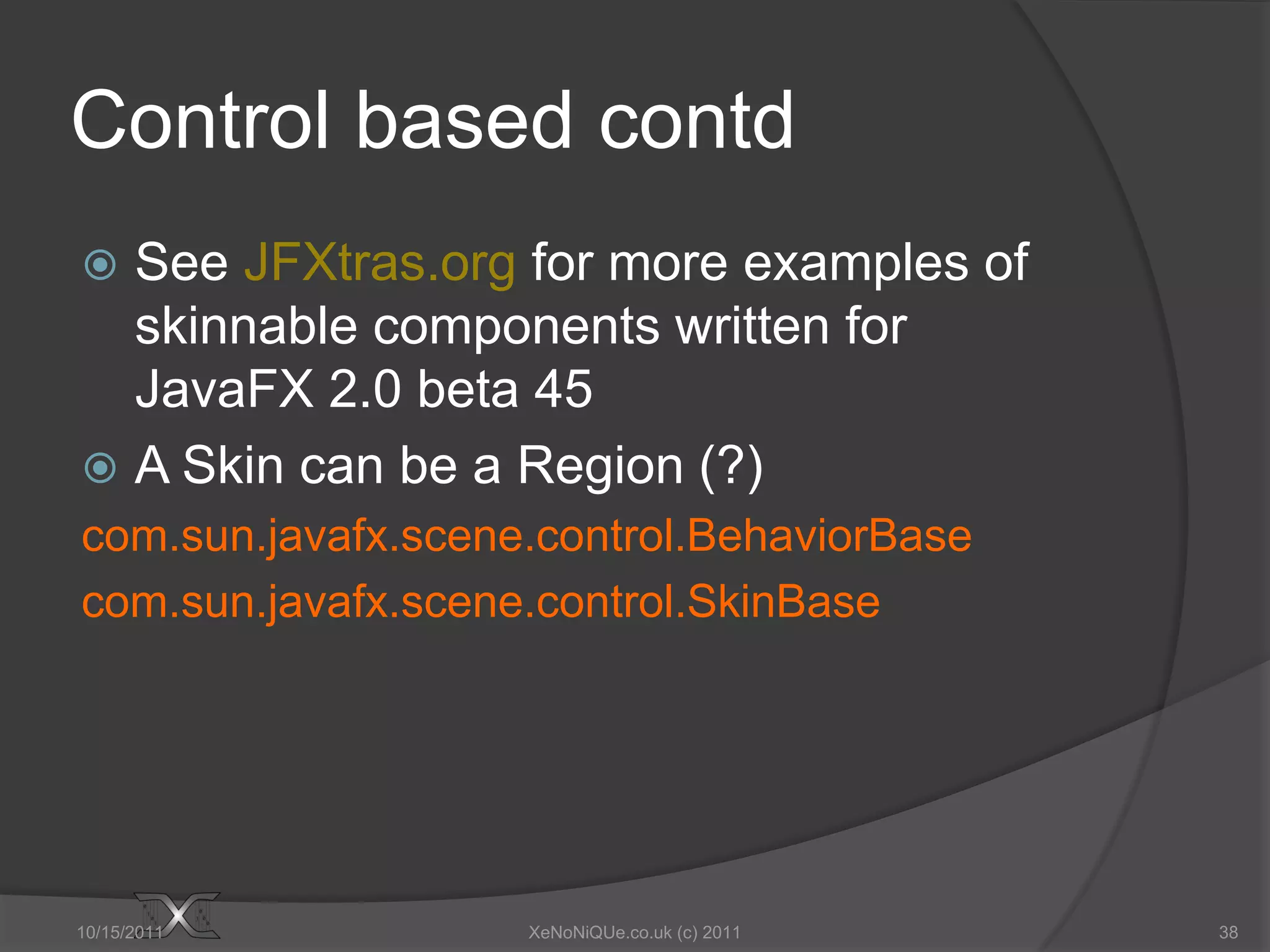 Control based contd

See JFXtras.org for more examples of skinnable components written for JavaFX 2.0 beta 45

A Skin can be a Region (?)

com.sun.javafx.scene.control.BehaviorBase

com.sun.javafx.scene.control.SkinBase

10/15/2011

XeNoNiQUe.co.uk (c) 2011

38